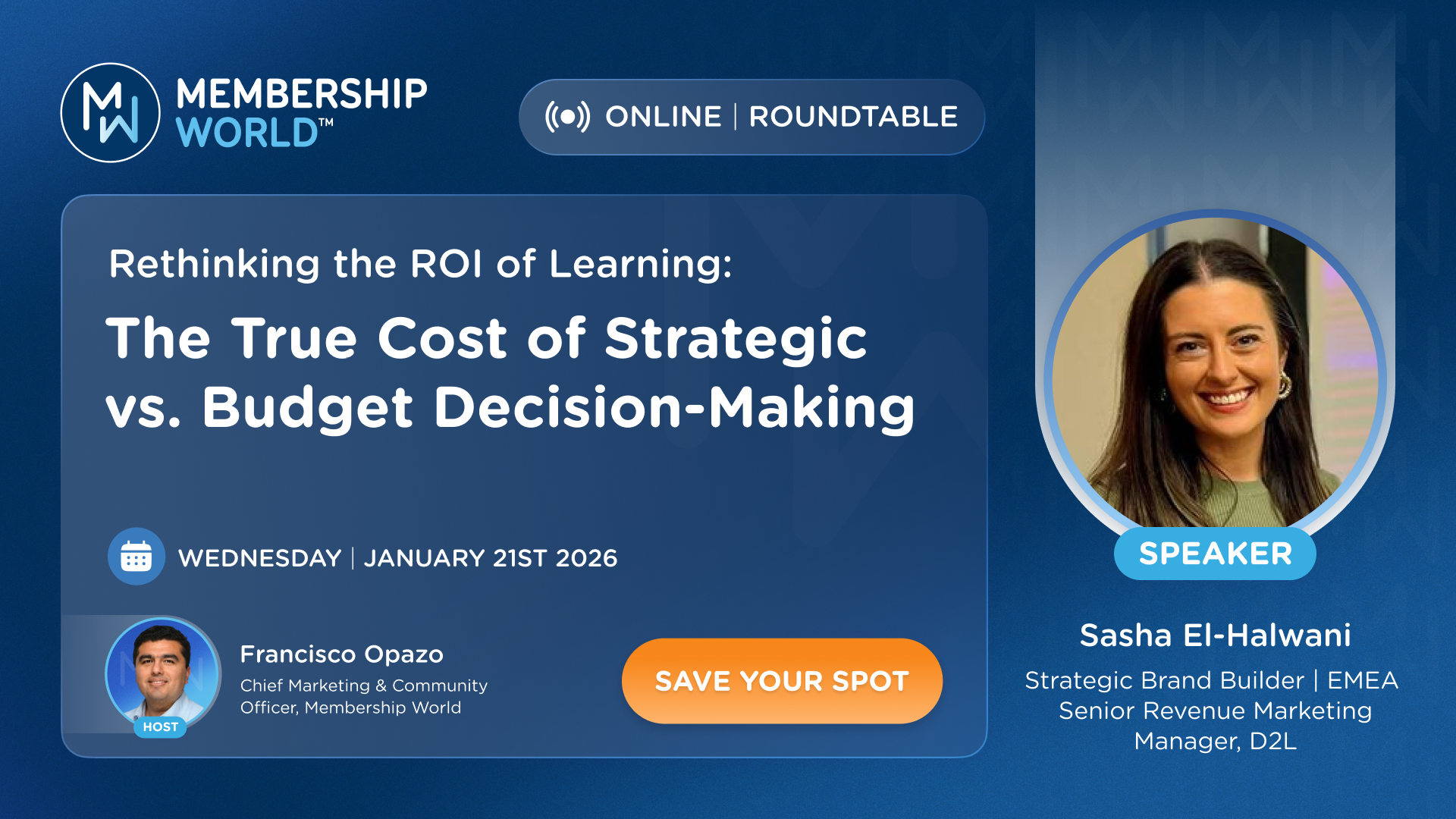 MW MEMBERSHIP WORLD™

ONLINE | ROUNDTABLE

Rethinking the ROI of Learning:

The True Cost of Strategic vs. Budget Decision-Making

WEDNESDAY | JANUARY 21ST 2026

HOST

Francisco Opazo
Chief Marketing & Community Officer, Membership World

SAVE YOUR SPOT

SPEAKER

Sasha El-Halwani
Strategic Brand Builder | EMEA
Senior Revenue Marketing Manager, D2L